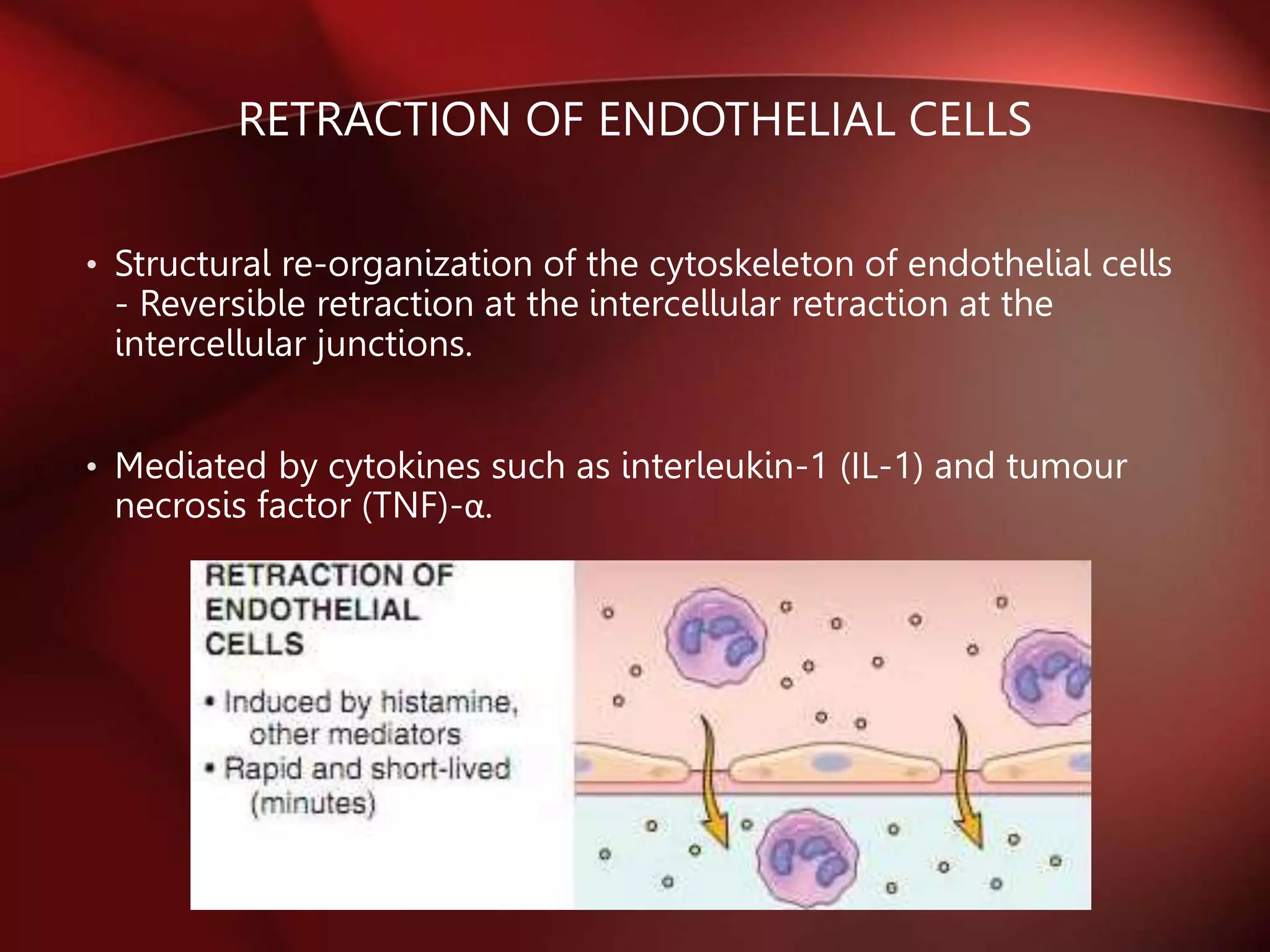 RETRACTION OF ENDOTHELIAL CELLS

• Structural re-organization of the cytoskeleton of endothelial cells - Reversible retraction at the intercellular retraction at the intercellular junctions.

• Mediated by cytokines such as interleukin-1 (IL-1) and tumour necrosis factor (TNF)-α.

RETRACTION OF ENDOTHELIAL CELLS

• Induced by histamine, other mediators
• Rapid and short-lived (minutes)